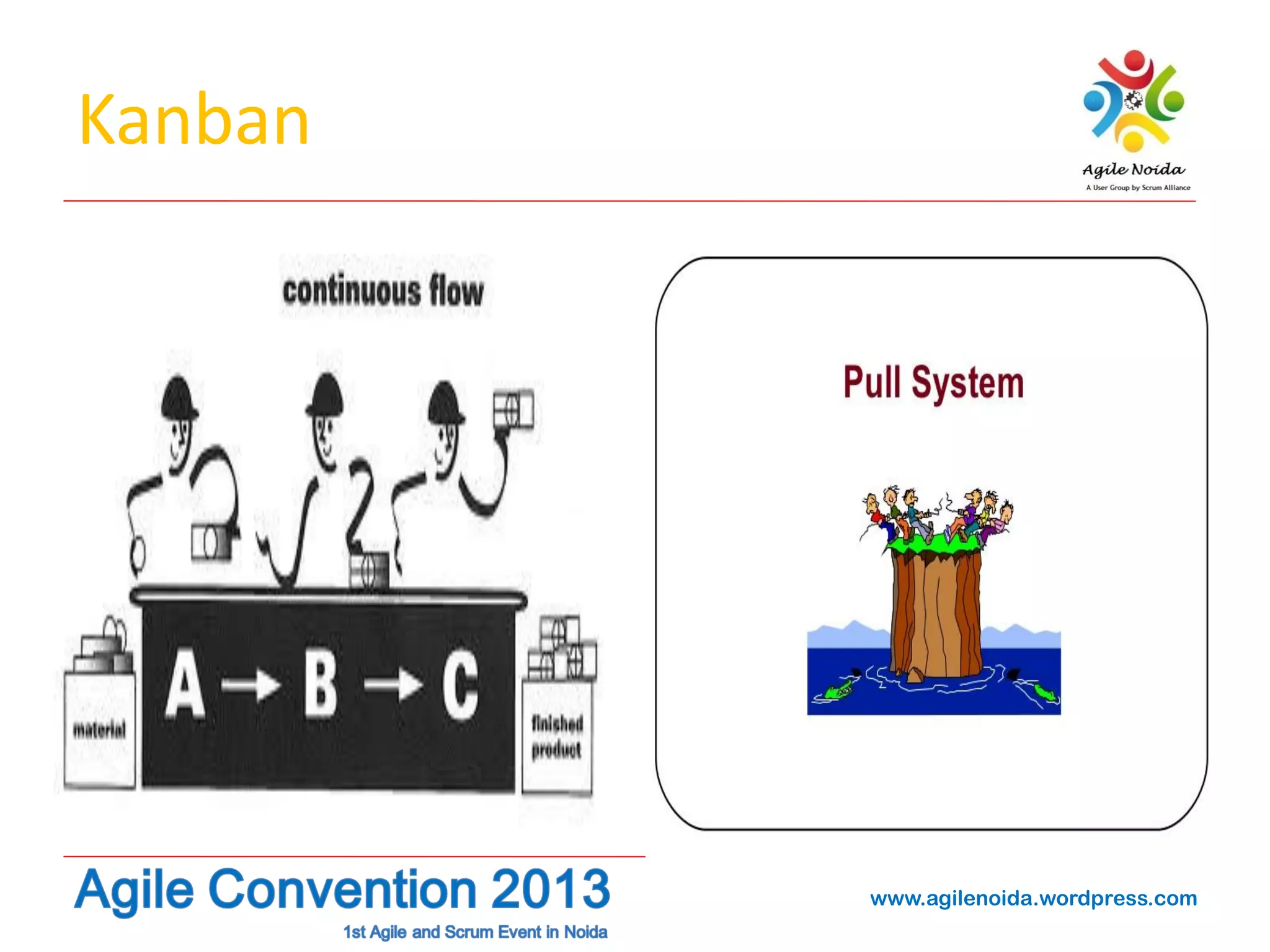 Kanban

Agile Noida
A User Group by Scrum Alliance

continuous flow

material

A → B → C

finished product

Pull System

Agile Convention 2013
1st Agile and Scrum Event in Noida

www.agilenoida.wordpress.com